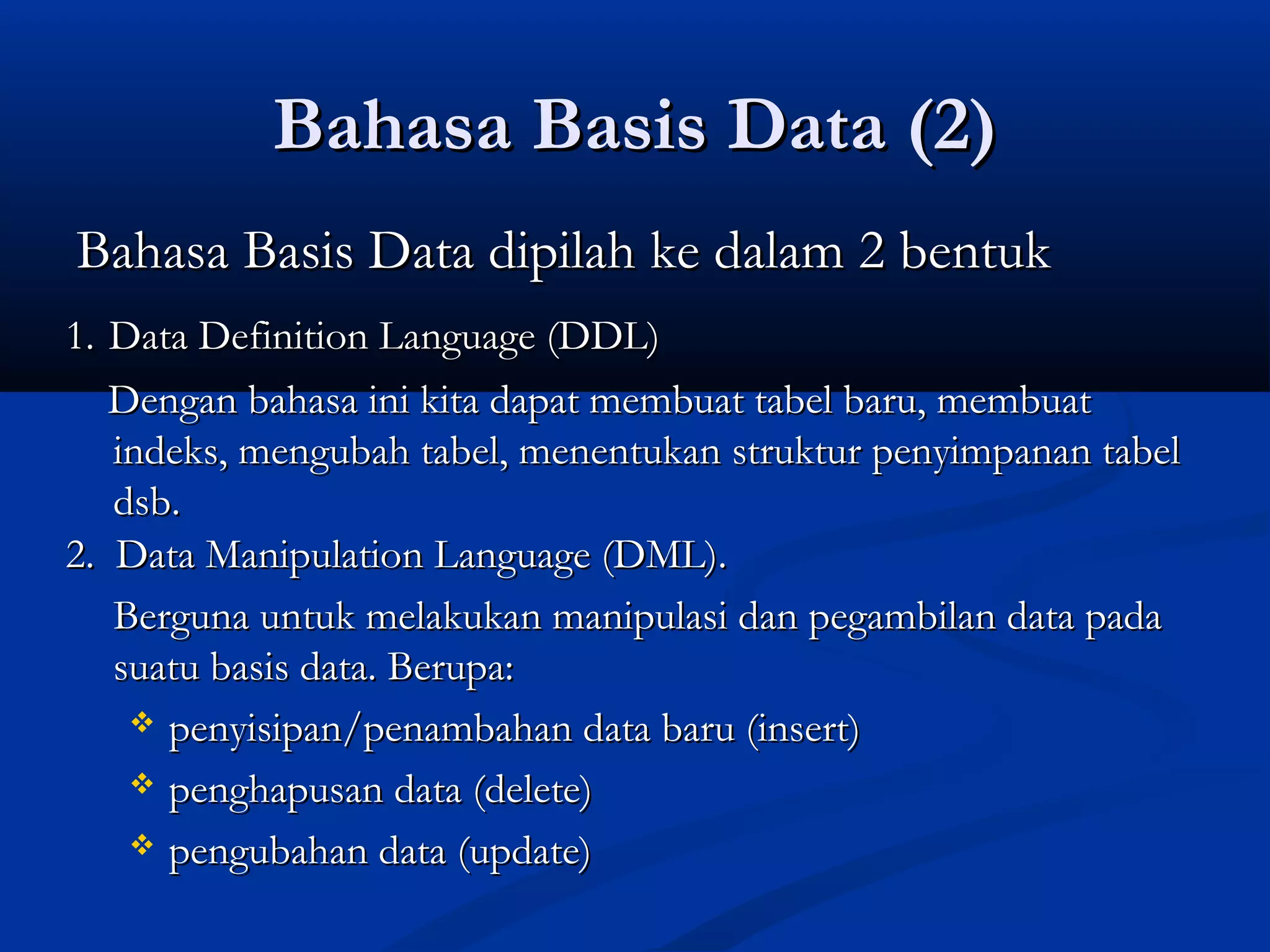 Bahasa Basis Data (2)

Bahasa Basis Data dipilah ke dalam 2 bentuk

1. Data Definition Language (DDL)

Dengan bahasa ini kita dapat membuat tabel baru, membuat indeks, mengubah tabel, menentukan struktur penyimpanan tabel dsb.

2. Data Manipulation Language (DML).

Berguna untuk melakukan manipulasi dan pegambilan data pada suatu basis data. Berupa:

❖ penyisipan/penambahan data baru (insert)

❖ penghapusan data (delete)

❖ pengubahan data (update)